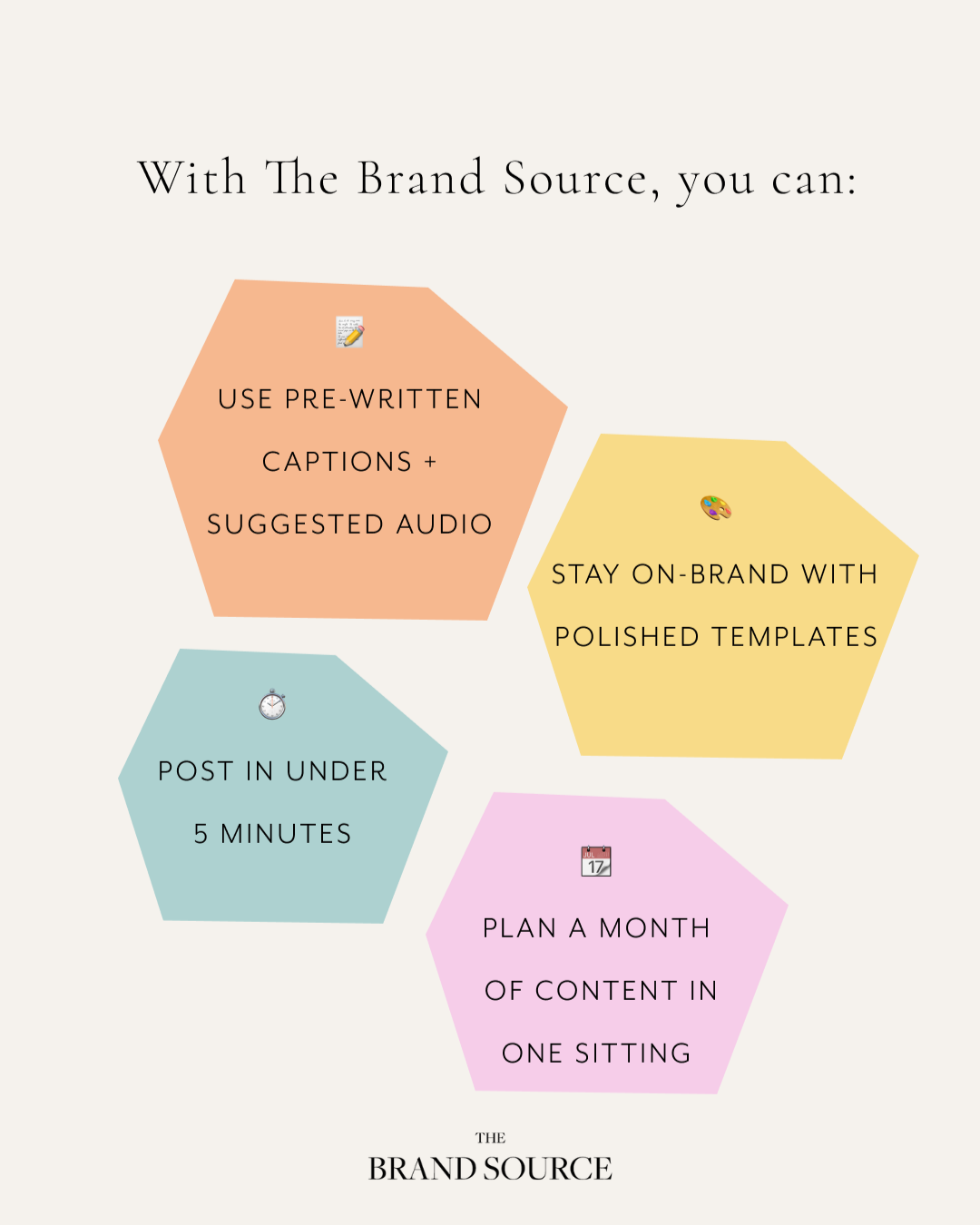 With The Brand Source, you can:

USE PRE-WRITTEN CAPTIONS + SUGGESTED AUDIO

STAY ON-BRAND WITH POLISHED TEMPLATES

POST IN UNDER 5 MINUTES

JUL 17

PLAN A MONTH OF CONTENT IN ONE SITTING

THE
BRAND SOURCE